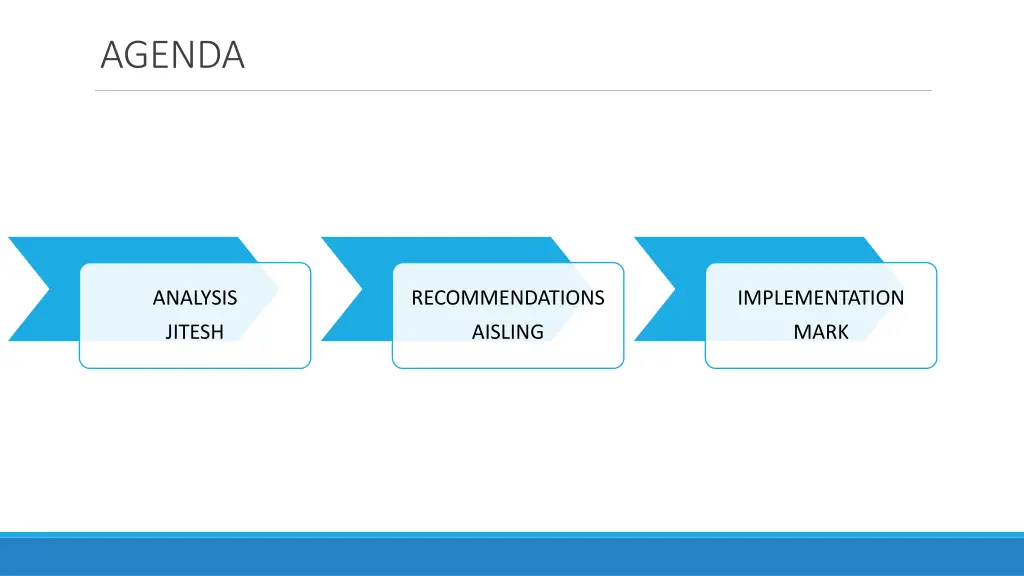 AGENDA

ANALYSIS
JITESH

RECOMMENDATIONS
AISLING

IMPLEMENTATION
MARK